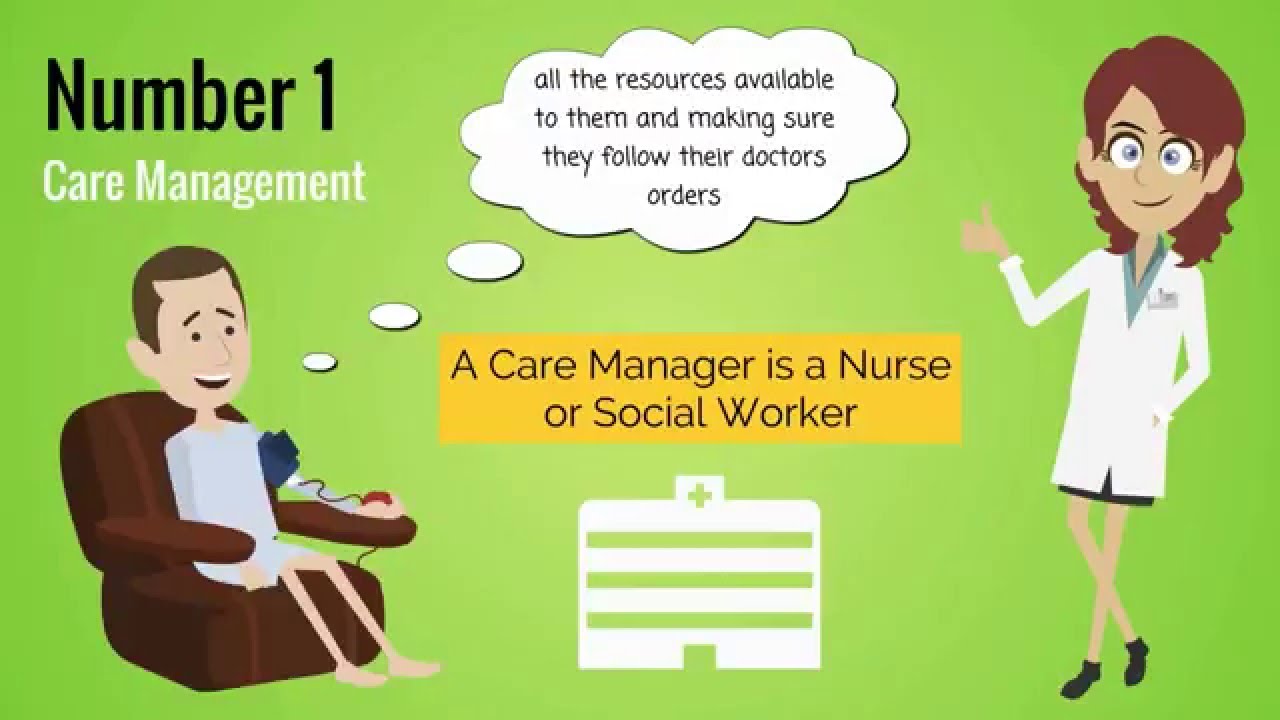 Number 1

Care Management

all the resources available to them and making sure they follow their doctors orders

A Care Manager is a Nurse or Social Worker